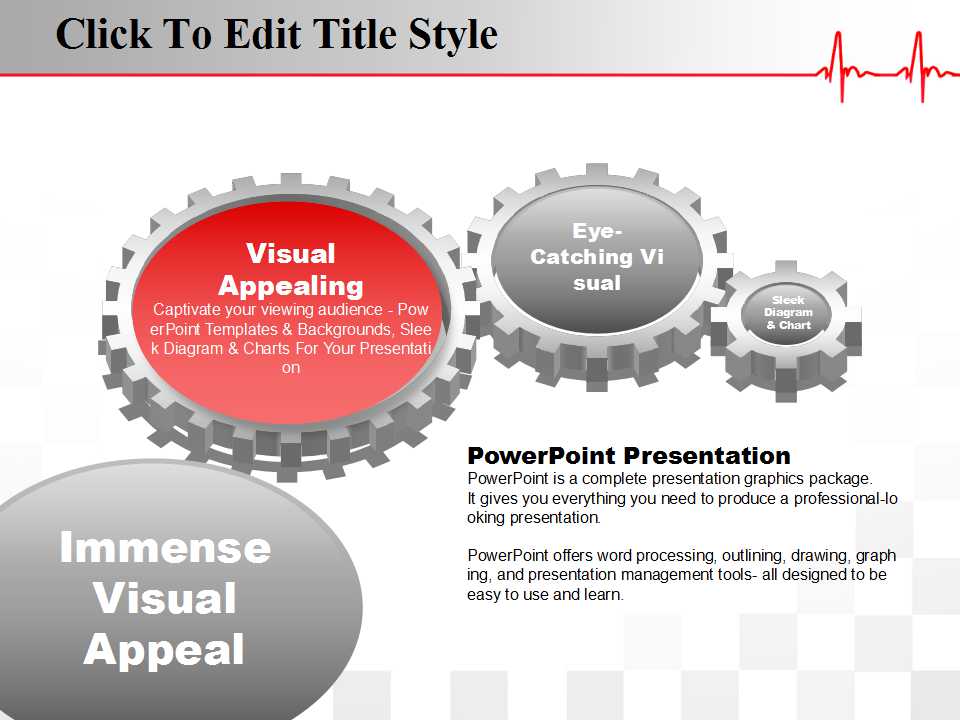 Click To Edit Title Style

Visual Appealing

Captivate your viewing audience - PowerPoint Templates & Backgrounds, Sleek Diagram & Charts For Your Presentation

Eye-Catching Visual

Sleek Diagram & Chart

PowerPoint Presentation

PowerPoint is a complete presentation graphics package. It gives you everything you need to produce a professional-looking presentation.

PowerPoint offers word processing, outlining, drawing, graphing, and presentation management tools- all designed to be easy to use and learn.

Immense Visual Appeal